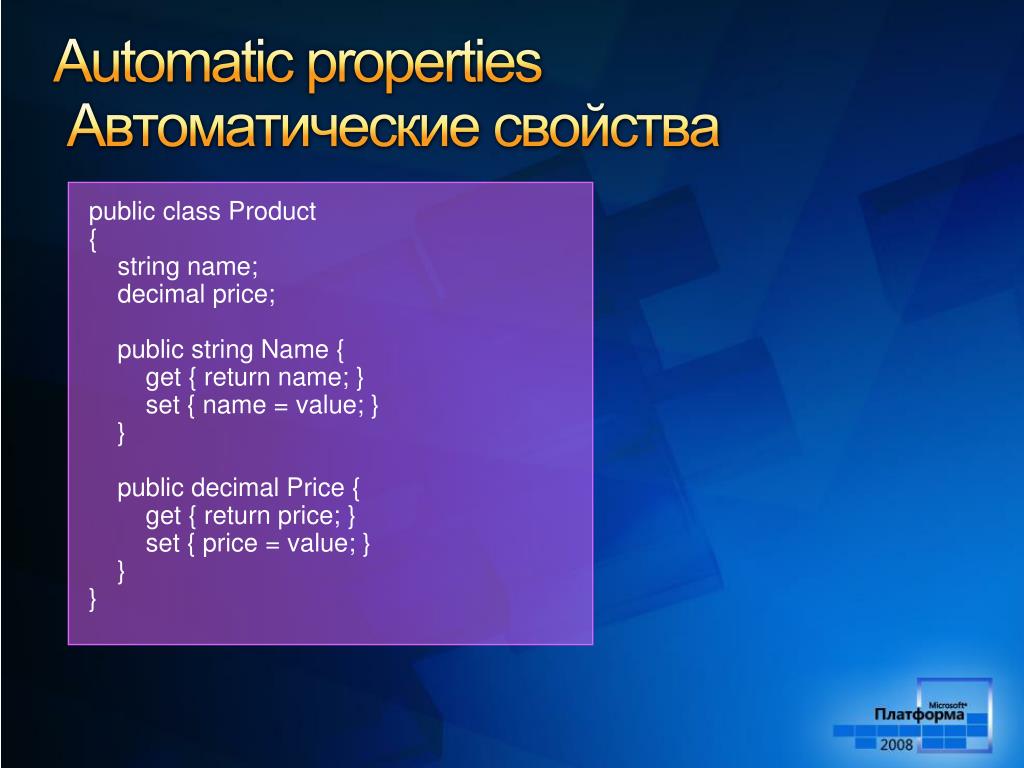 Automatic properties
Автоматические свойства

public class Product
{
string name;
decimal price;

public string Name {
get { return name; }
set { name = value; }
}

public decimal Price {
get { return price; }
set { price = value; }
}
}

Microsoft®
Платформа
2008